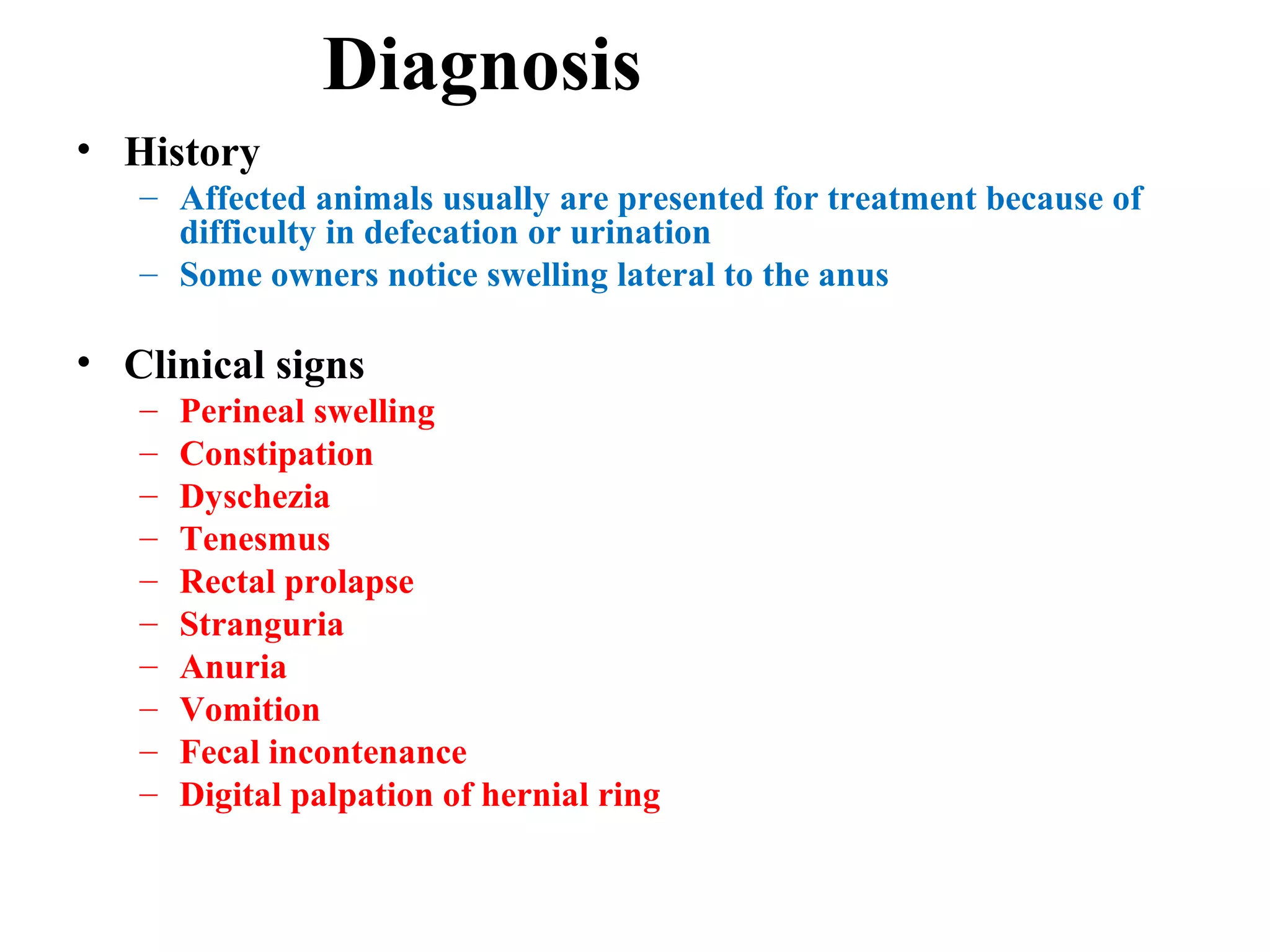 Diagnosis

• History
– Affected animals usually are presented for treatment because of difficulty in defecation or urination
– Some owners notice swelling lateral to the anus

• Clinical signs
– Perineal swelling
– Constipation
– Dyschezia
– Tenesmus
– Rectal prolapse
– Stranguria
– Anuria
– Vomition
– Fecal incontenance
– Digital palpation of hernial ring